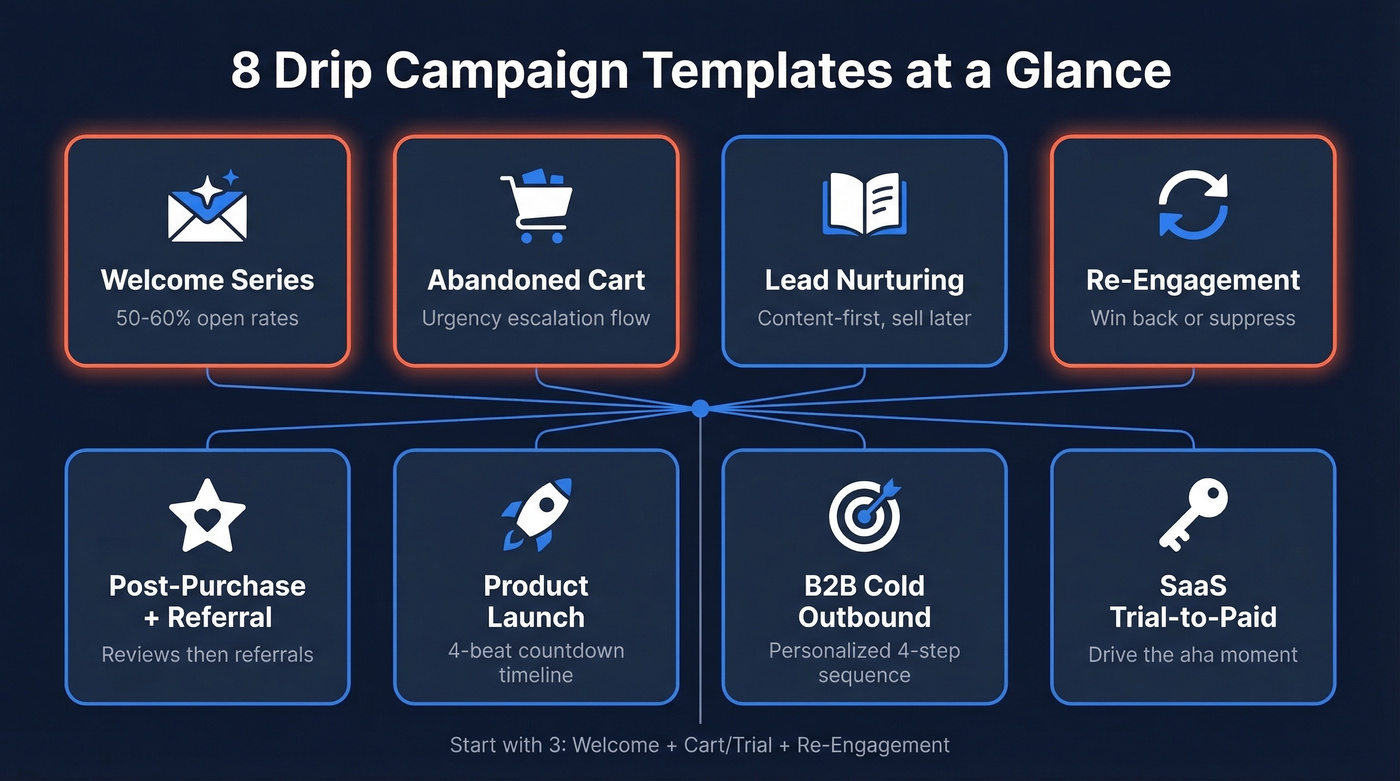 8 Drip Campaign Templates at a Glance

Welcome Series
50-60% open rates

Abandoned Cart
Urgency escalation flow

Lead Nurturing
Content-first, sell later

Re-Engagement
Win back or suppress

Post-Purchase + Referral
Reviews then referrals

Product Launch
4-beat countdown timeline

B2B Cold Outbound
Personalized 4-step sequence

SaaS Trial-to-Paid
Drive the aha moment

Start with 3: Welcome + Cart/Trial + Re-Engagement